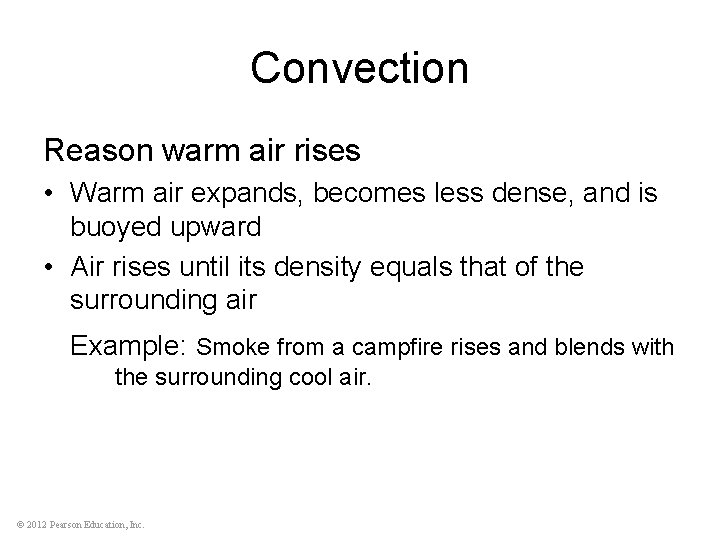 Convection

Reason warm air rises

• Warm air expands, becomes less dense, and is buoyed upward

• Air rises until its density equals that of the surrounding air

Example: Smoke from a campfire rises and blends with the surrounding cool air.

© 2012 Pearson Education, Inc.